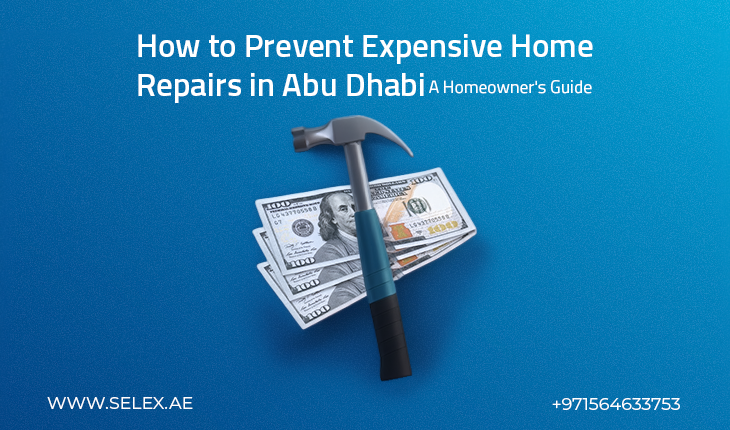 How to Prevent Expensive Home Repairs in Abu Dhabi A Homeowner's Guide

WWW.SELEX.AE

+971564633753